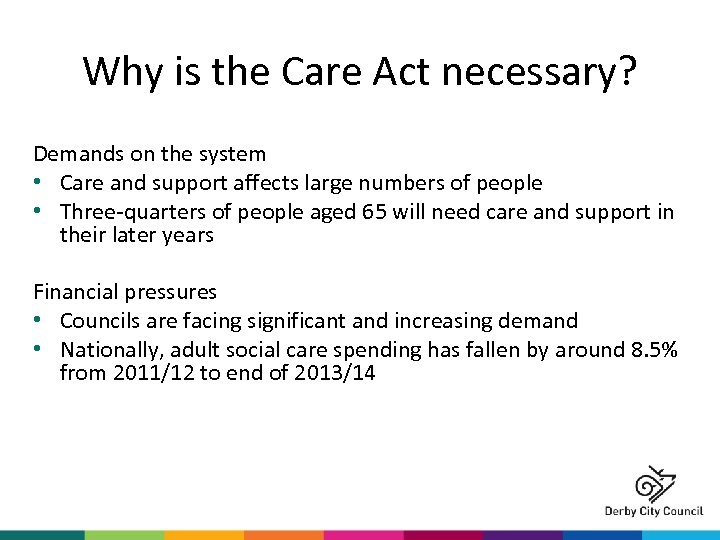 Why is the Care Act necessary?

Demands on the system
• Care and support affects large numbers of people
• Three-quarters of people aged 65 will need care and support in their later years

Financial pressures
• Councils are facing significant and increasing demand
• Nationally, adult social care spending has fallen by around 8.5% from 2011/12 to end of 2013/14

Derby City Council